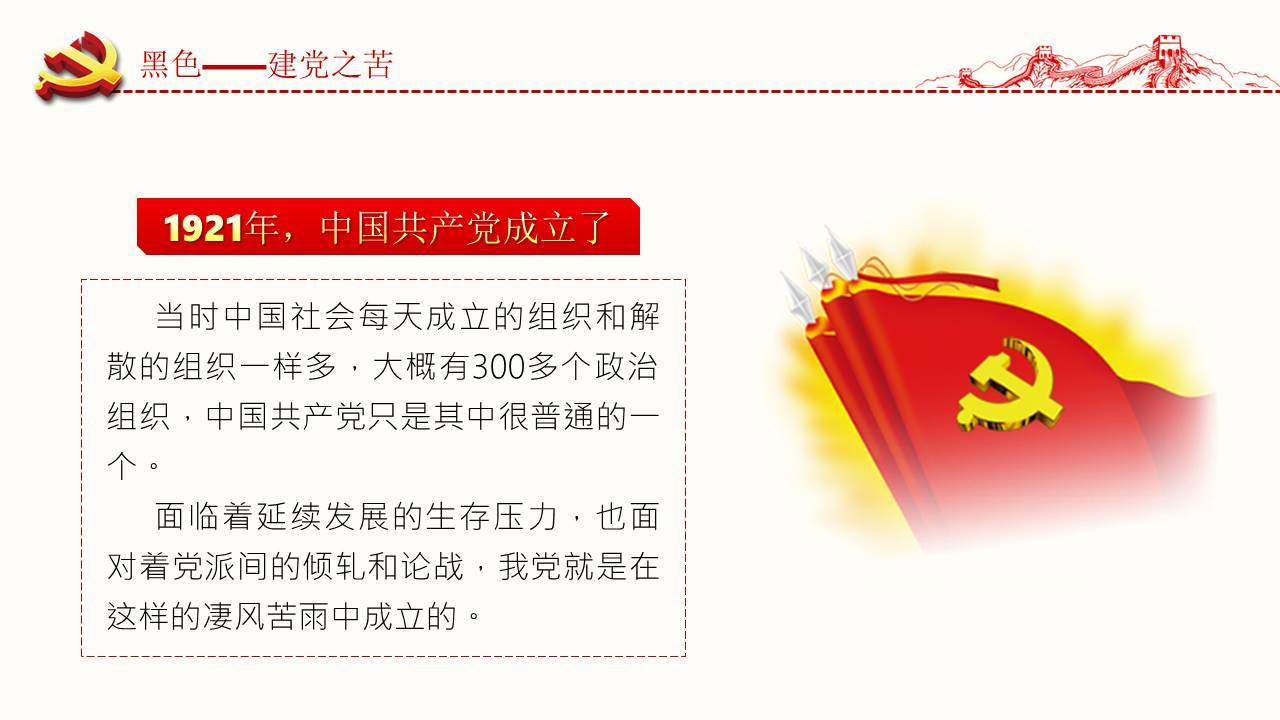 黑色——建党之苦

1921年，中国共产党成立了

当时中国社会每天成立的组织和解散的组织一样多，大概有300多个政治组织，中国共产党只是其中很普通的一个。

面临着延续发展的生存压力，也面对着党派间的倾轧和论战，我党就是在这样的凄风苦雨中成立的。